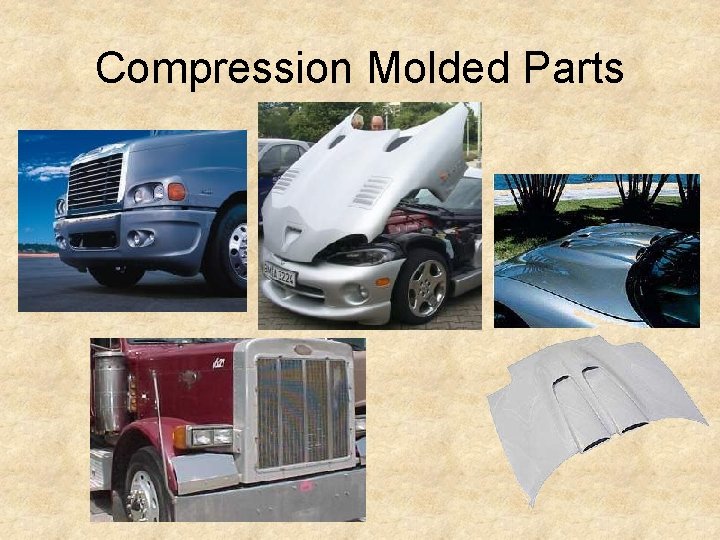 Compression Molded Parts